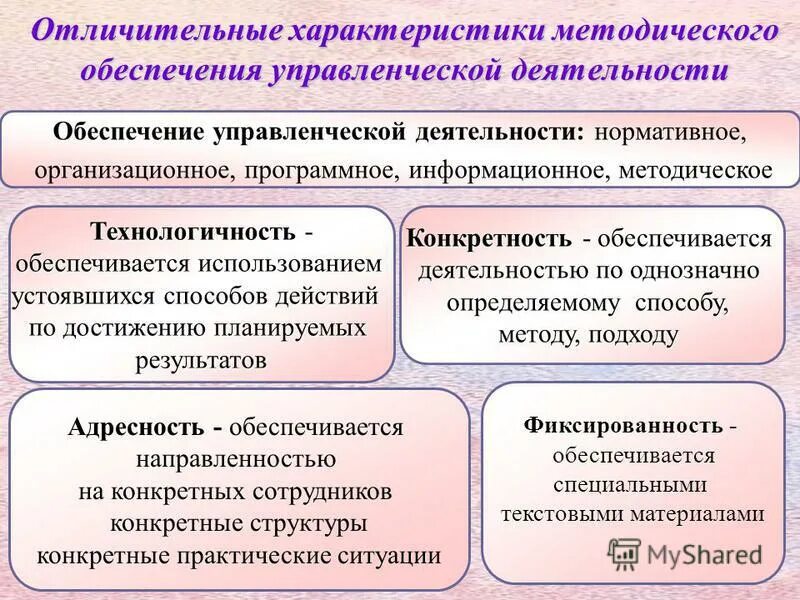 Отличительные характеристики методического обеспечения управленческой деятельности

Обеспечение управленческой деятельности: нормативное, организационное, программное, информационное, методическое

Технологичность - обеспечивается использованием устоявшихся способов действий по достижению планируемых результатов

Конкретность - обеспечивается деятельностью по однозначно определяемому способу, методу, подходу

Адресность - обеспечивается направленностью на конкретных сотрудников конкретные структуры конкретные практические ситуации

Фиксированность - обеспечивается специальными текстовыми материалами

MyShared